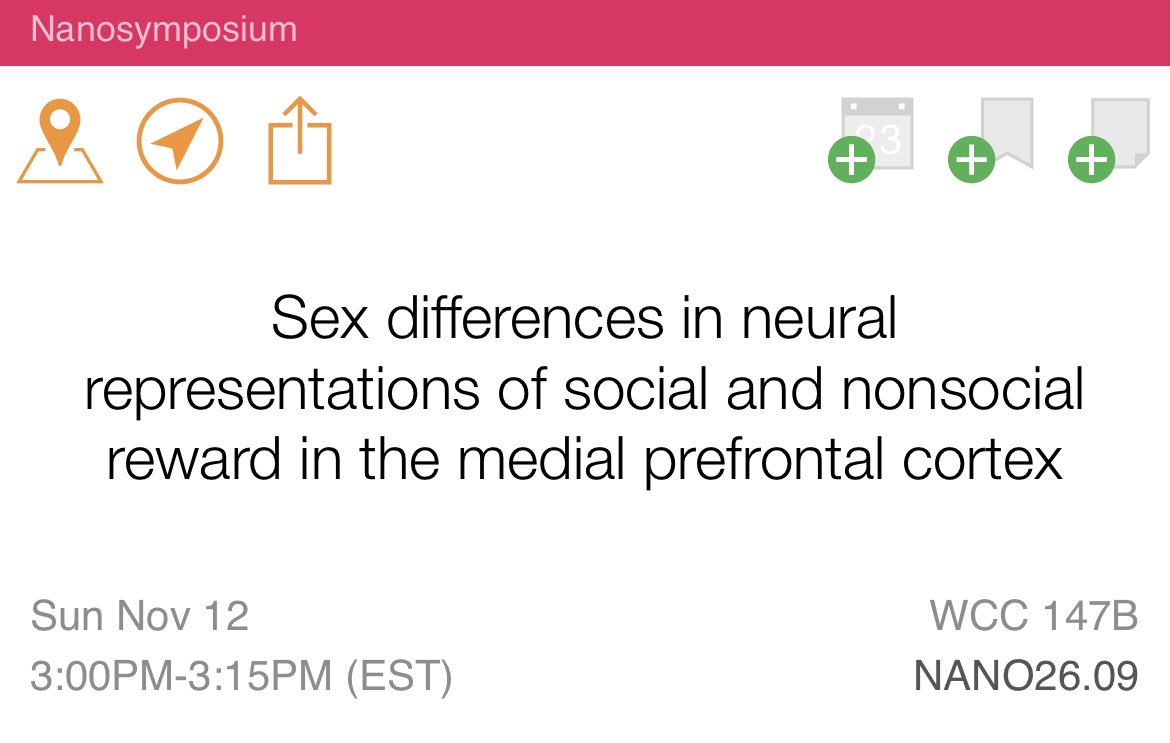 Nanosymposium

23

Sex differences in neural representations of social and nonsocial reward in the medial prefrontal cortex

Sun Nov 12
3:00PM-3:15PM (EST)

WCC 147B
NANO26.09